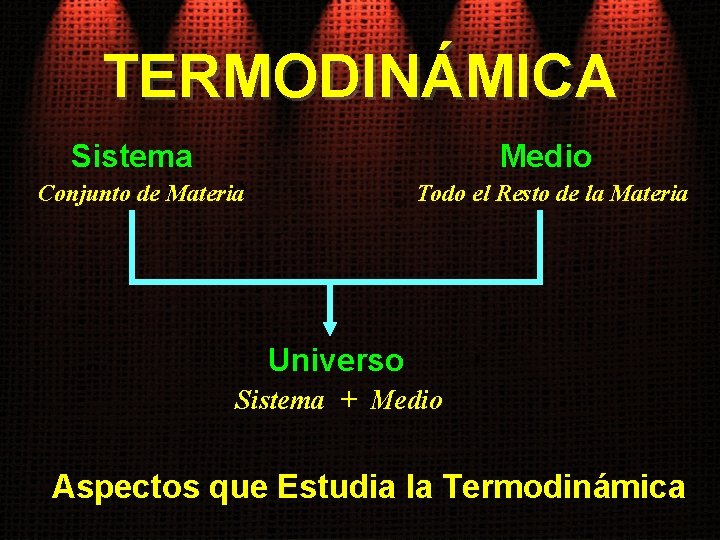 TERMODINÁMICA

Sistema
Conjunto de Materia

Medio
Todo el Resto de la Materia

Universo
Sistema + Medio

Aspectos que Estudia la Termodinámica